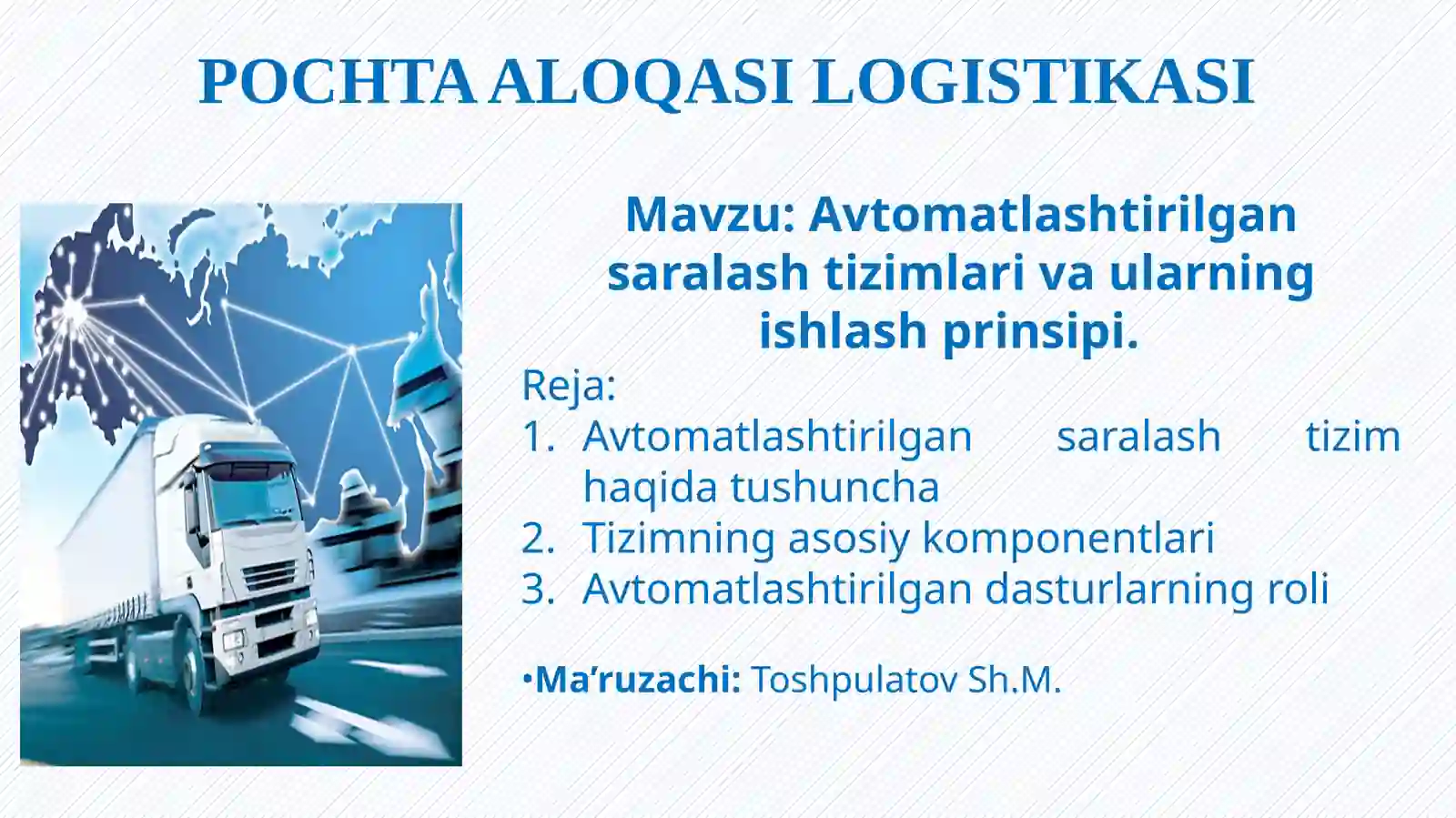 POCHTA ALOQASI LOGISTIKASI

Mavzu: Avtomatlashtirilgan saralash tizimlari va ularning ishlash prinsipi.

Reja:
1. Avtomatlashtirilgan saralash tizim haqida tushuncha
2. Tizimning asosiy komponentlari
3. Avtomatlashtirilgan dasturlarning roli

•Ma’ruzachi: Toshpulatov Sh.M.